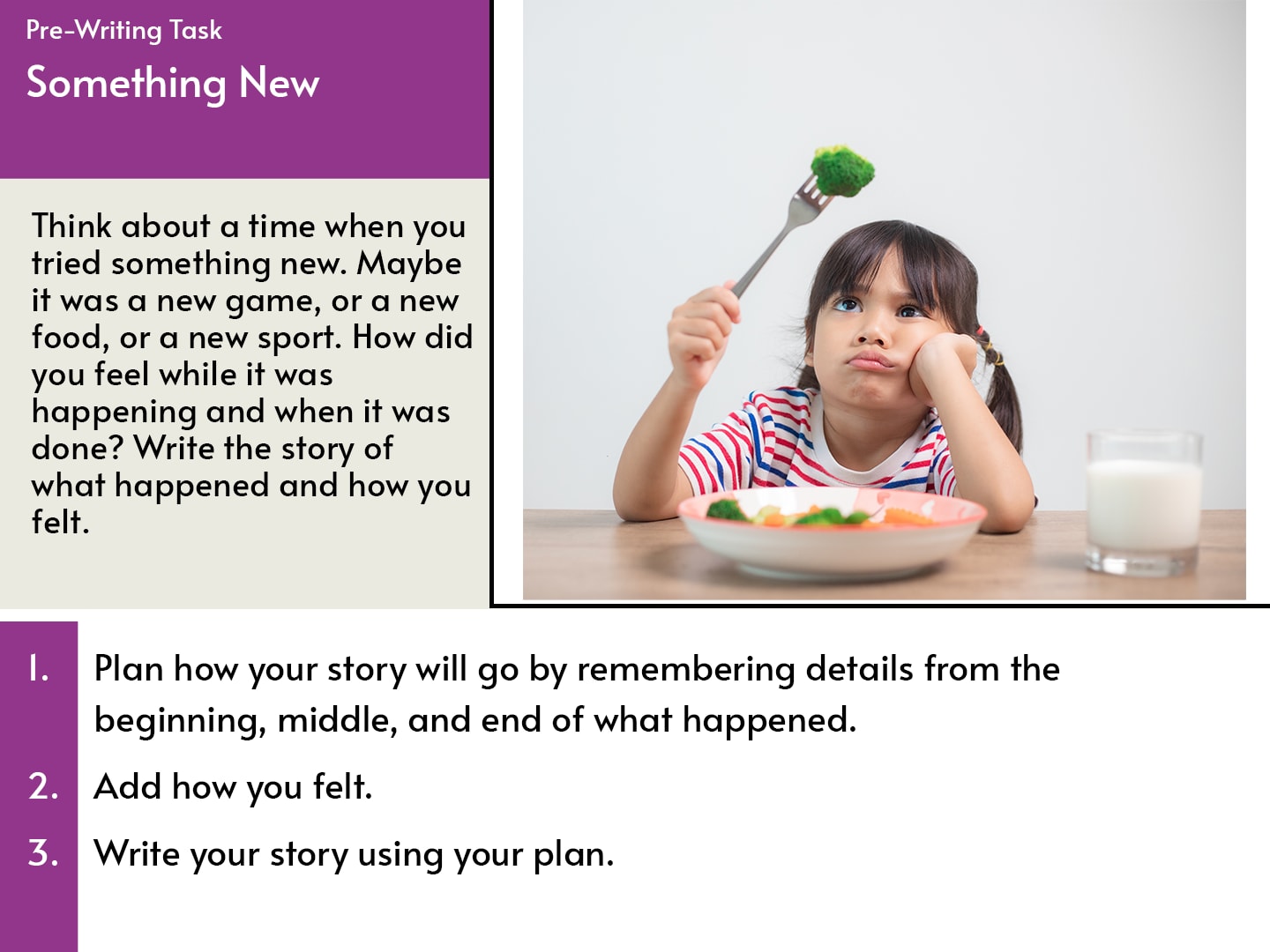 Pre-Writing Task
Something New

Think about a time when you tried something new. Maybe it was a new game, or a new food, or a new sport. How did you feel while it was happening and when it was done? Write the story of what happened and how you felt.

1. Plan how your story will go by remembering details from the beginning, middle, and end of what happened.
2. Add how you felt.
3. Write your story using your plan.